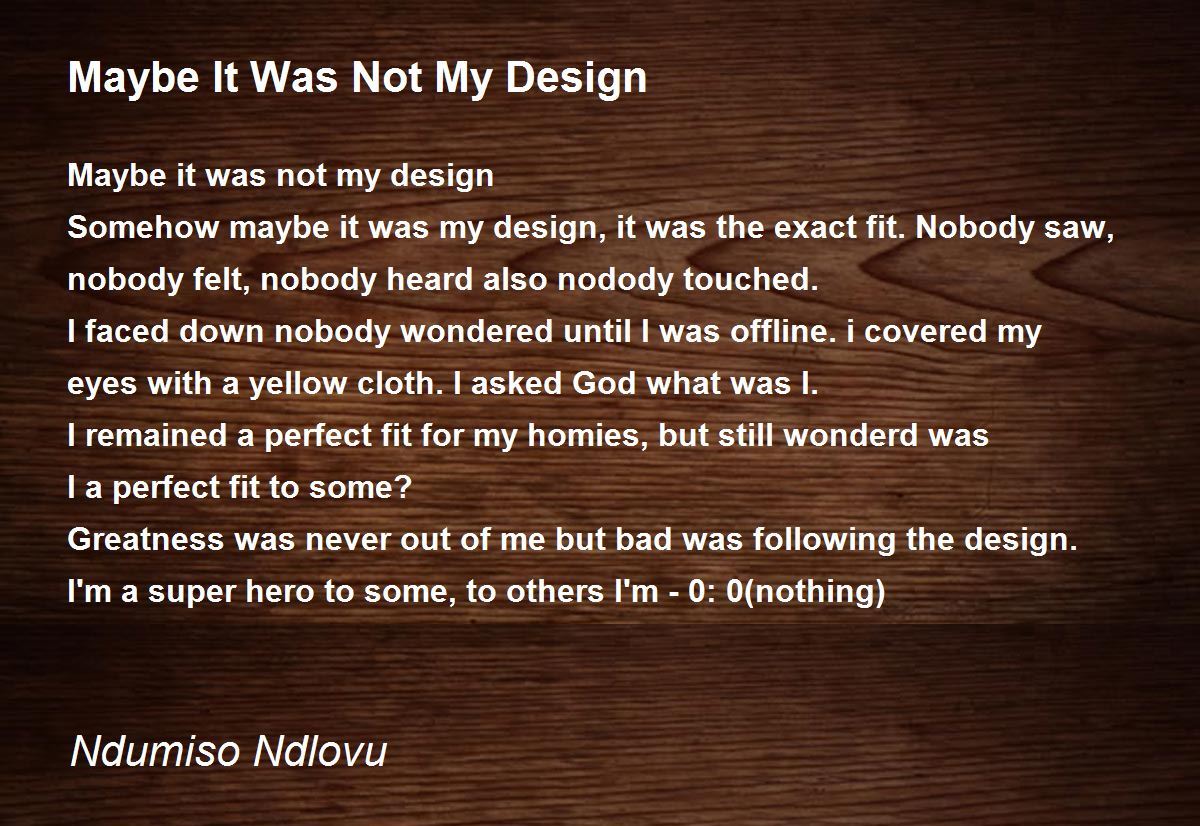 Maybe It Was Not My Design

Maybe it was not my design
Somehow maybe it was my design, it was the exact fit. Nobody saw, nobody felt, nobody heard also nodody touched.
I faced down nobody wondered until I was offline. i covered my eyes with a yellow cloth. I asked God what was I.
I remained a perfect fit for my homies, but still wonderd was I a perfect fit to some?
Greatness was never out of me but bad was following the design.
I'm a super hero to some, to others I'm - 0: 0(nothing)

Ndumiso Ndlovu